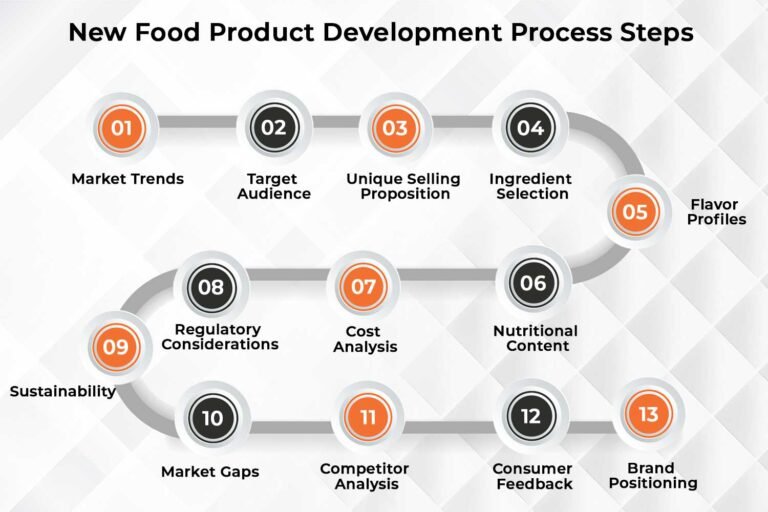 New Food Product Development Process Steps

01
Market Trends

02
Target Audience

03
Unique Selling Proposition

04
Ingredient Selection

05
Flavor Profiles

06
Nutritional Content

07
Cost Analysis

08
Regulatory Considerations

09
Sustainability

10
Market Gaps

11
Competitor Analysis

12
Consumer Feedback

13
Brand Positioning